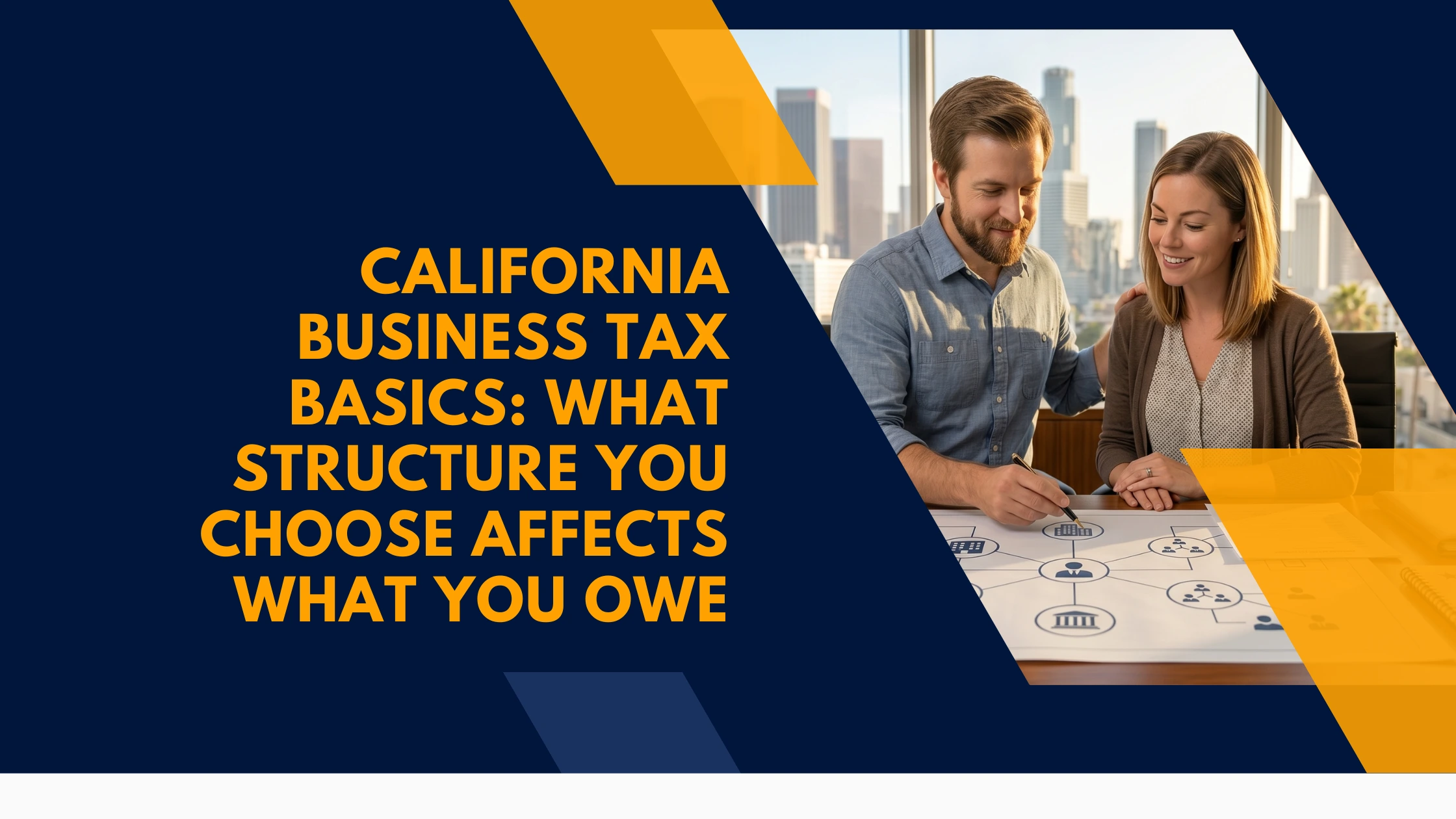 CALIFORNIA BUSINESS TAX BASICS: WHAT STRUCTURE YOU CHOOSE AFFECTS WHAT YOU OWE